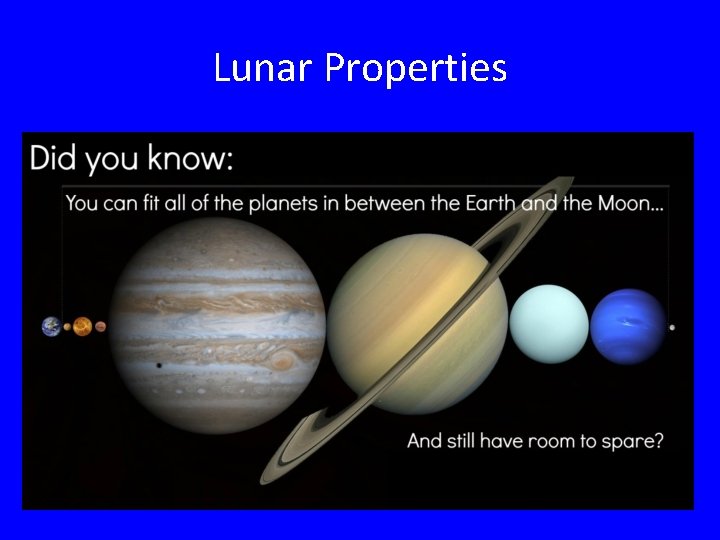 Lunar Properties

Did you know:

You can fit all of the planets in between the Earth and the Moon...

And still have room to spare?